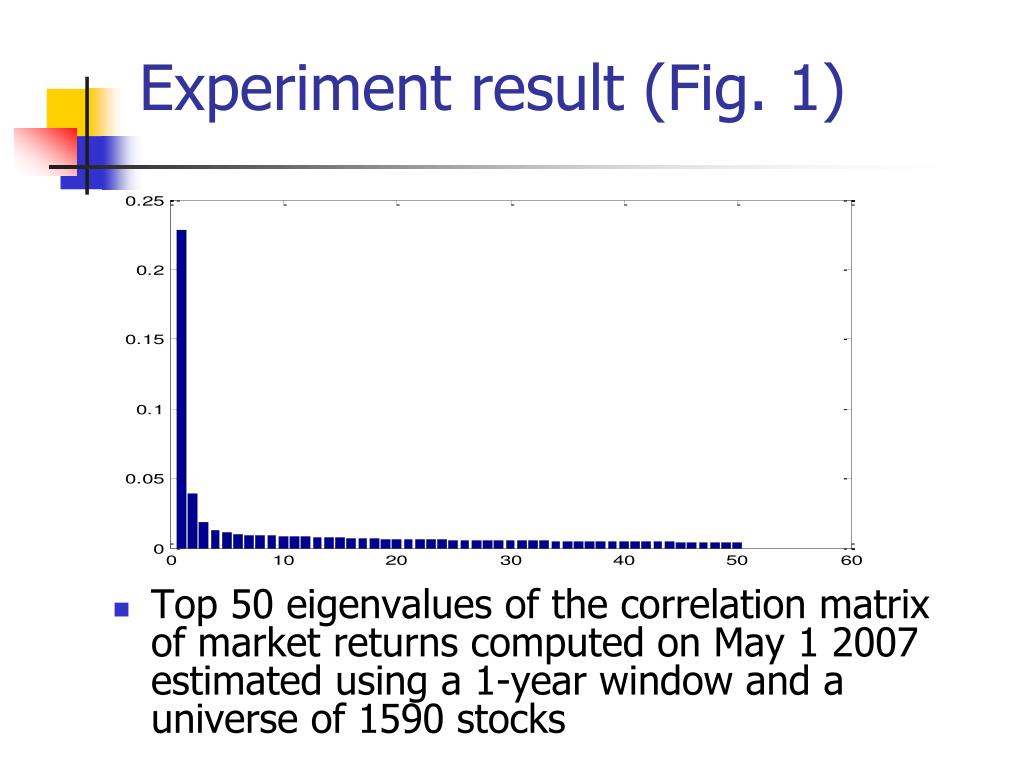 Experiment result (Fig. 1)

0.25
0.2
0.15
0.1
0.05
0

0 10 20 30 40 50 60

Top 50 eigenvalues of the correlation matrix of market returns computed on May 1 2007 estimated using a 1-year window and a universe of 1590 stocks